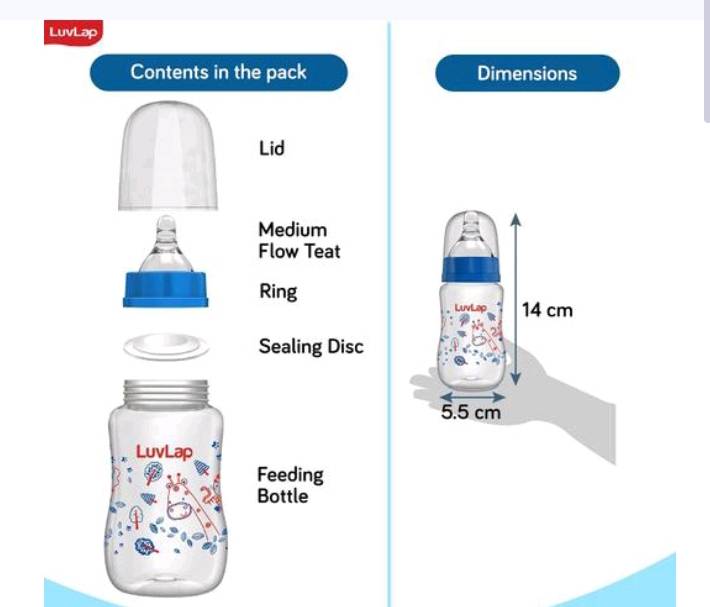 LuvLap

Contents in the pack

Lid

Medium Flow Teat

Ring

Sealing Disc

LuvLap

Feeding Bottle

Dimensions

LuvLap

14 cm

5.5 cm